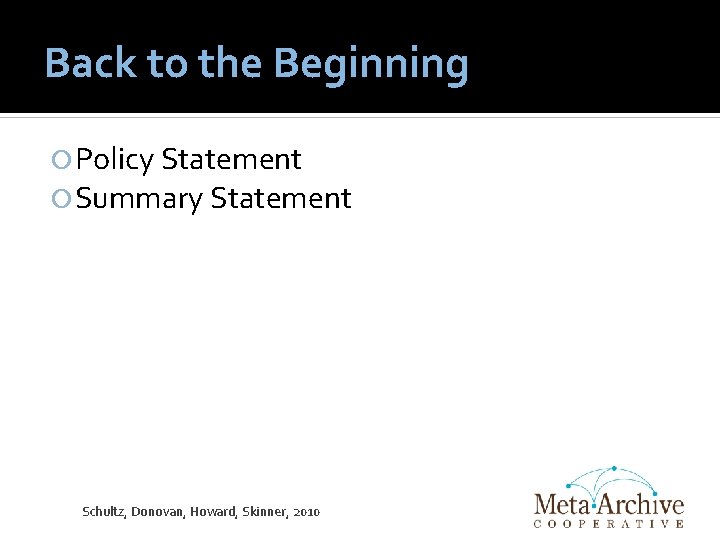 Back to the Beginning

Policy Statement
Summary Statement

Schultz, Donovan, Howard, Skinner, 2010

MetaArchive
COOPERATIVE